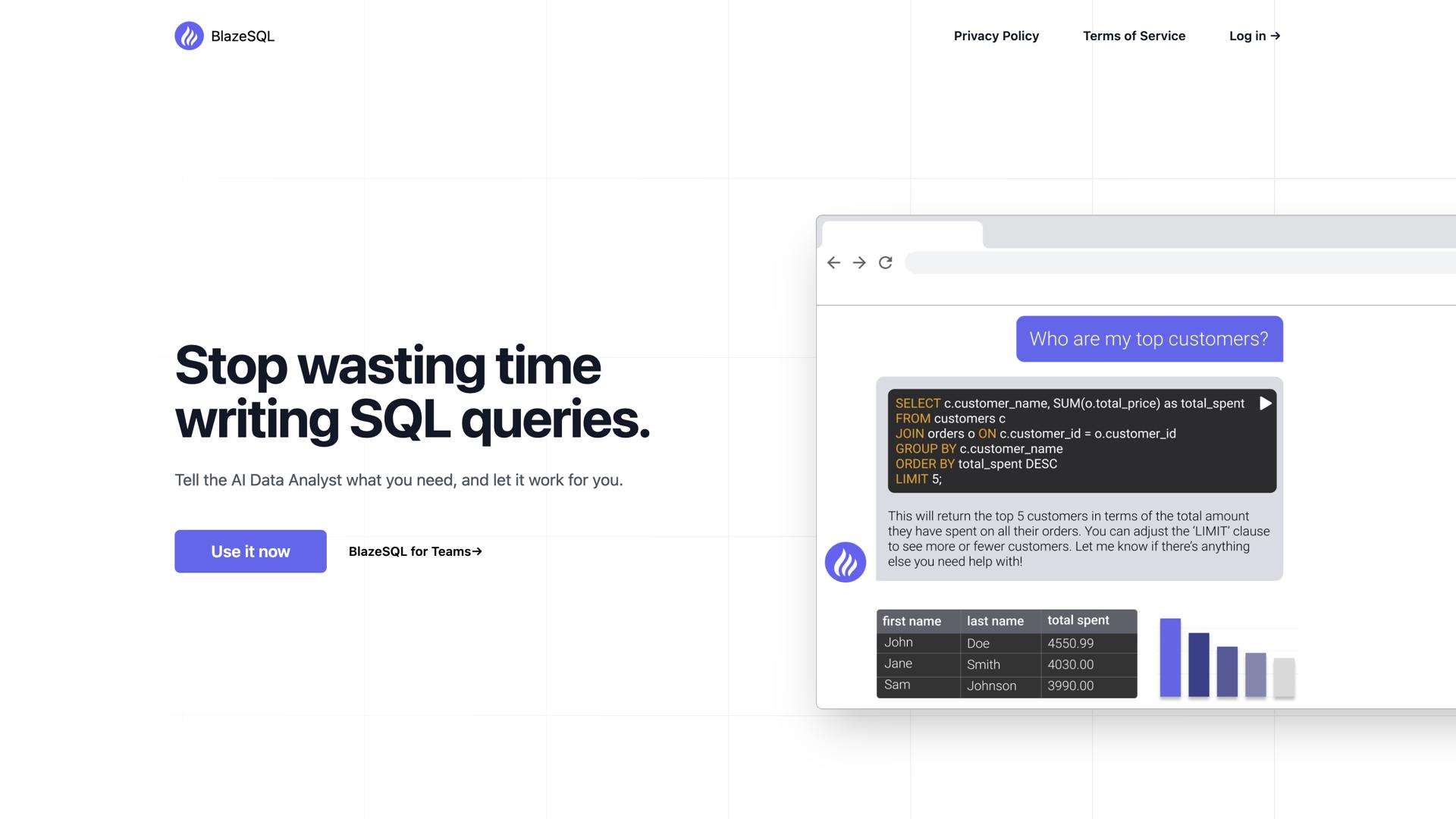 BlazeSQL

Privacy Policy Terms of Service Log in →

Stop wasting time writing SQL queries.

Tell the AI Data Analyst what you need, and let it work for you.

Use it now BlazeSQL for Teams→

Who are my top customers?

SELECT c.customer_name, SUM(o.total_price) as total_spent
FROM customers c
JOIN orders o ON c.customer_id = o.customer_id
GROUP BY c.customer_name
ORDER BY total_spent DESC
LIMIT 5;

This will return the top 5 customers in terms of the total amount they have spent on all their orders. You can adjust the 'LIMIT' clause to see more or fewer customers. Let me know if there's anything else you need help with!

| first name | last name | total spent |
|---|---|---|
| John | Doe | 4550.99 |
| Jane | Smith | 4030.00 |
| Sam | Johnson | 3990.00 |